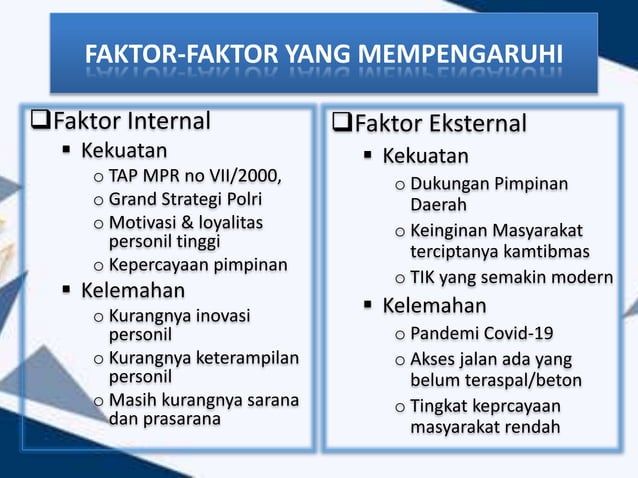 FAKTOR-FAKTOR YANG MEMPENGARUHI

❑Faktor Internal
▪ Kekuatan
o TAP MPR no VII/2000,
o Grand Strategi Polri
o Motivasi & loyalitas personil tinggi
o Kepercayaan pimpinan
▪ Kelemahan
o Kurangnya inovasi personil
o Kurangnya keterampilan personil
o Masih kurangnya sarana dan prasarana

❑Faktor Eksternal
▪ Kekuatan
o Dukungan Pimpinan Daerah
o Keinginan Masyarakat terciptanya kamtibmas
o TIK yang semakin modern
▪ Kelemahan
o Pandemi Covid-19
o Akses jalan ada yang belum teraspal/beton
o Tingkat keprcayaan masyarakat rendah